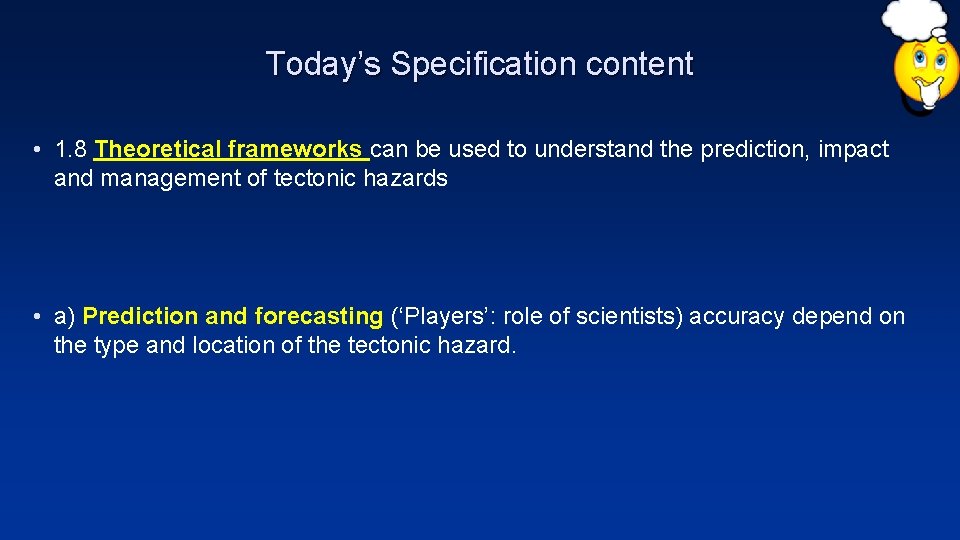 Today’s Specification content

• 1.8 Theoretical frameworks can be used to understand the prediction, impact and management of tectonic hazards

• a) Prediction and forecasting (‘Players’: role of scientists) accuracy depend on the type and location of the tectonic hazard.